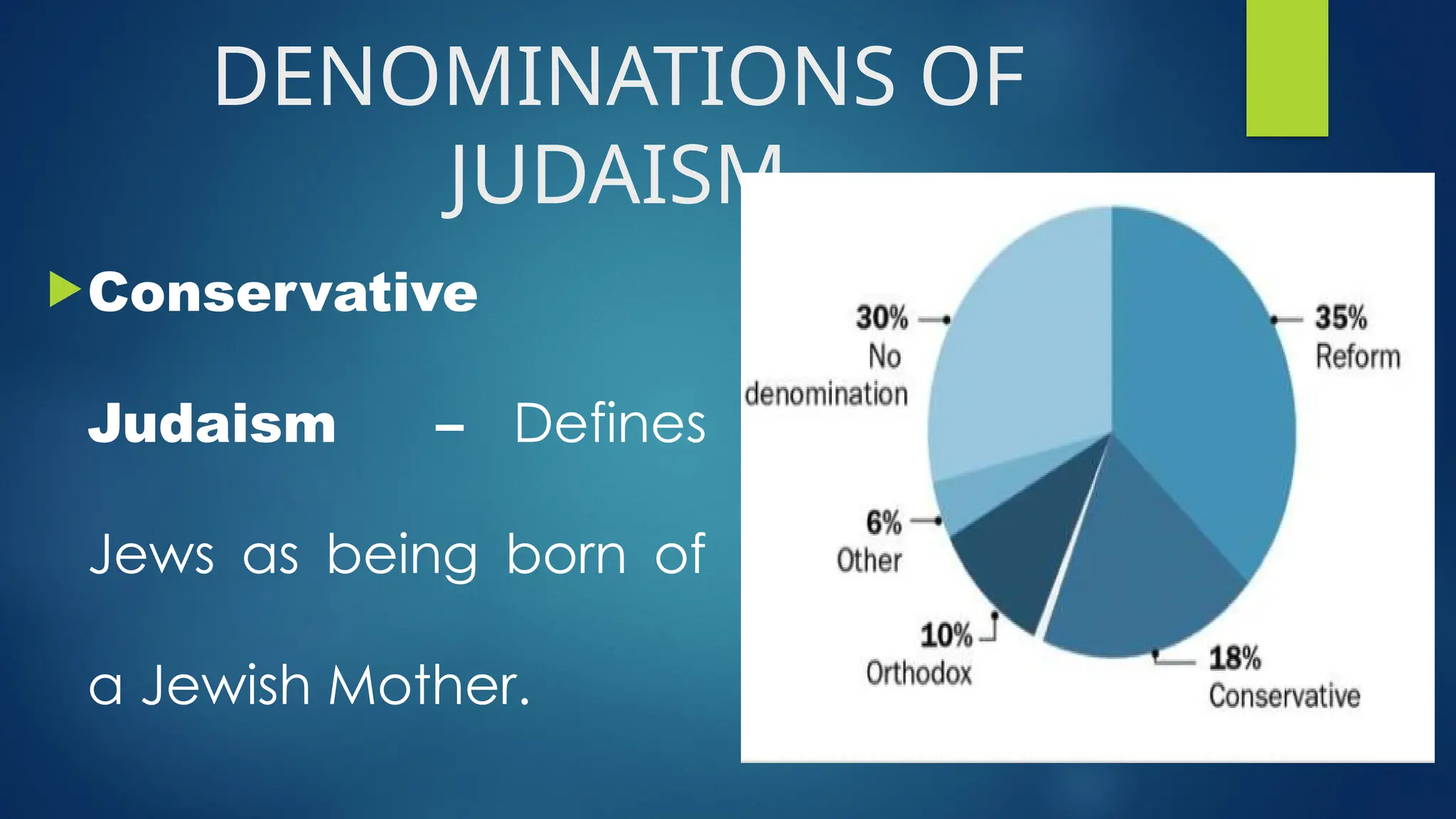 DENOMINATIONS OF JUDAISM

Conservative Judaism – Defines Jews as being born of a Jewish Mother.

30%
No
denomination

35%
Reform

6%
Other

10%
Orthodox

18%
Conservative